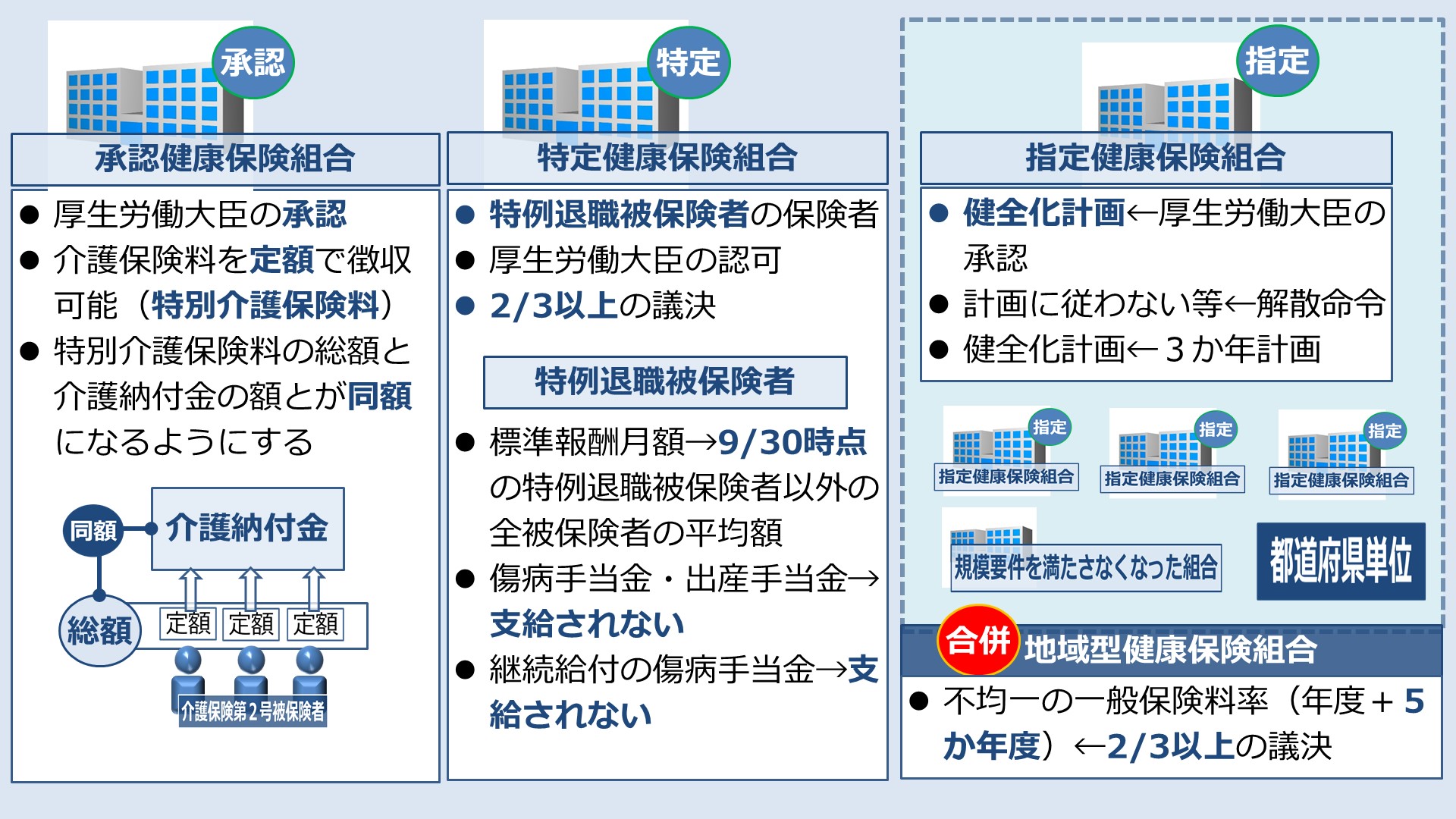 承認

承認健康保険組合

● 厚生労働大臣の承認
● 介護保険料を定額で徴収可能（特別介護保険料）
● 特別介護保険料の総額と介護納付金の額とが同額になるようにする

同額
介護納付金
総額
定額 定額 定額
介護保険第２号被保険者

特定

特定健康保険組合

● 特例退職被保険者の保険者
● 厚生労働大臣の認可
● 2/3以上の議決

特例退職被保険者

● 標準報酬月額→9/30時点の特例退職被保険者以外の全被保険者の平均額
● 傷病手当金・出産手当金→支給されない
● 継続給付の傷病手当金→支給されない

指定

指定健康保険組合

● 健全化計画←厚生労働大臣の承認
● 計画に従わない等←解散命令
● 健全化計画←３か年計画

指定
指定健康保険組合
指定
指定健康保険組合
指定
指定健康保険組合
規模要件を満たさなくなった組合
都道府県単位

合併 地域型健康保険組合

● 不均一の一般保険料率（年度＋５か年度）←2/3以上の議決